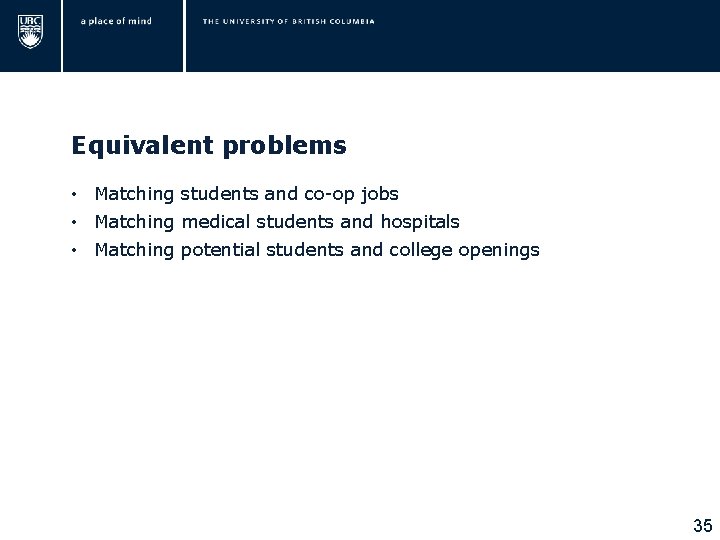 UBC

a place of mind

THE UNIVERSITY OF BRITISH COLUMBIA

Equivalent problems

• Matching students and co-op jobs
• Matching medical students and hospitals
• Matching potential students and college openings

35